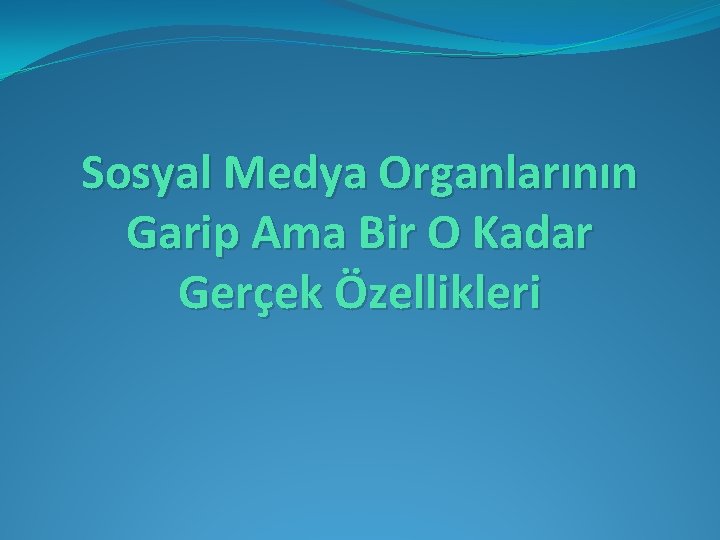 Sosyal Medya Organlarının Garip Ama Bir O Kadar Gerçek Özellikleri